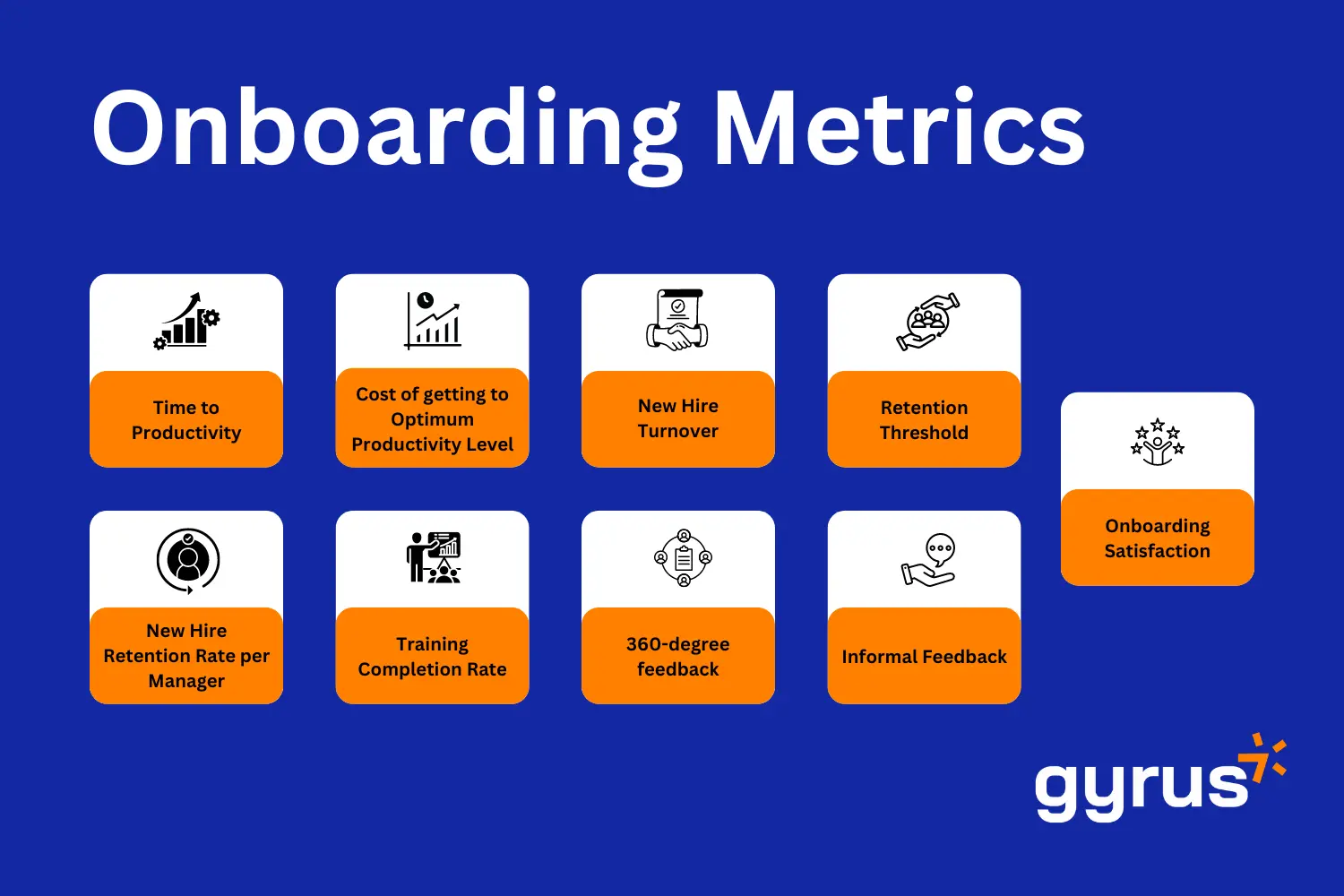 Onboarding Metrics

Time to Productivity

Cost of getting to Optimum Productivity Level

New Hire Turnover

Retention Threshold

Onboarding Satisfaction

New Hire Retention Rate per Manager

Training Completion Rate

360-degree feedback

Informal Feedback

gyrus